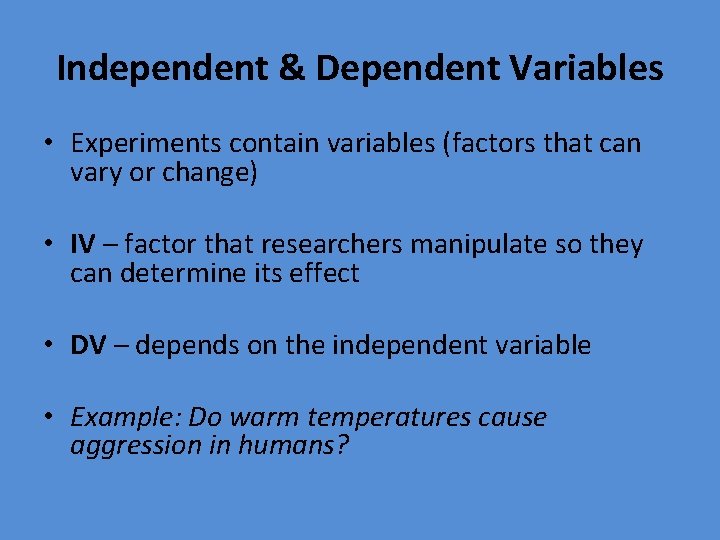 Independent & Dependent Variables

• Experiments contain variables (factors that can vary or change)

• IV – factor that researchers manipulate so they can determine its effect

• DV – depends on the independent variable

• Example: Do warm temperatures cause aggression in humans?